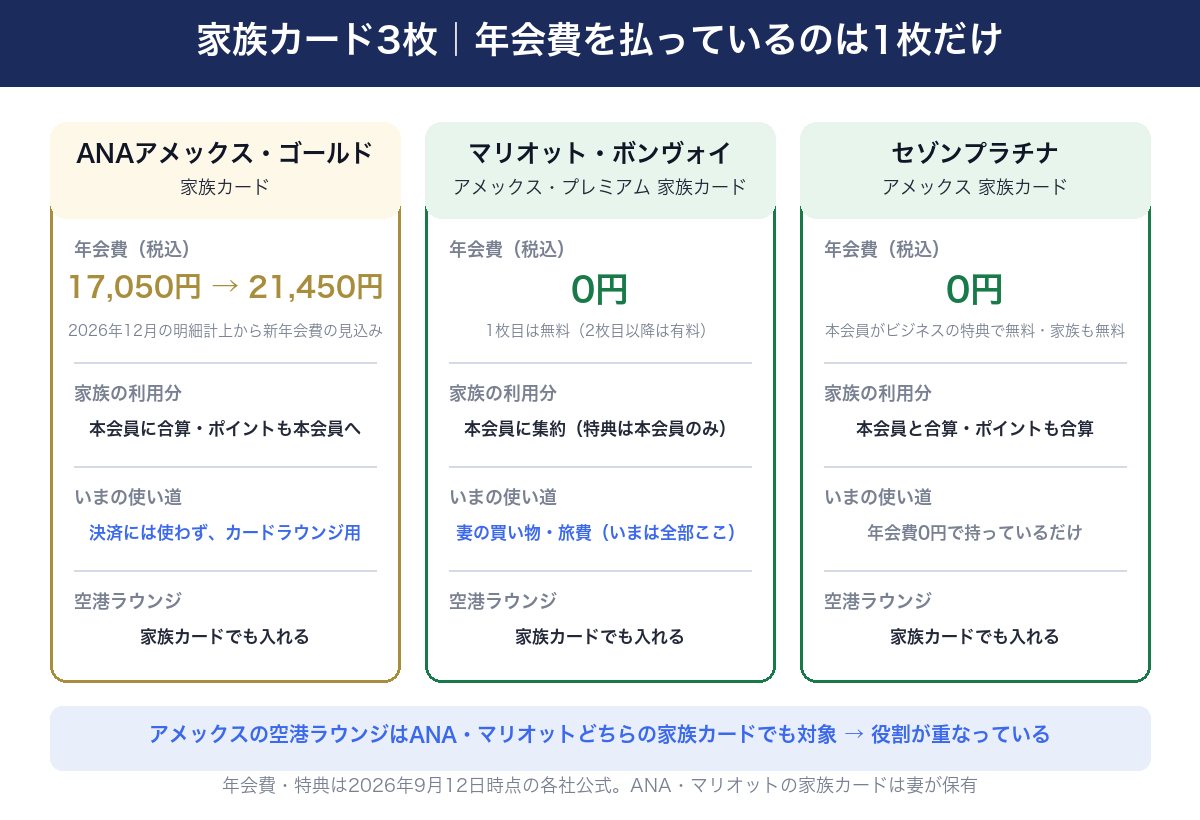 家族カード3枚｜年会費を払っているのは1枚だけ

ANAアメックス・ゴールド
家族カード

年会費（税込）
17,050円 → 21,450円
2026年12月の明細計上から新年会費の見込み

家族の利用分
本会員に合算・ポイントも本会員へ

いまの使い道
決済には使わず、カードラウンジ用

空港ラウンジ
家族カードでも入れる

マリオット・ボンヴォイ
アメックス・プレミアム 家族カード

年会費（税込）
0円
1枚目は無料（2枚目以降は有料）

家族の利用分
本会員に集約（特典は本会員のみ）

いまの使い道
妻の買い物・旅費（いまは全部ここ）

空港ラウンジ
家族カードでも入れる

セゾンプラチナ
アメックス 家族カード

年会費（税込）
0円
本会員がビジネスの特典で無料・家族も無料

家族の利用分
本会員と合算・ポイントも合算

いまの使い道
年会費0円で持っているだけ

空港ラウンジ
家族カードでも入れる

アメックスの空港ラウンジはANA・マリオットどちらの家族カードでも対象 → 役割が重なっている

年会費・特典は2026年9月12日時点の各社公式。ANA・マリオットの家族カードは妻が保有